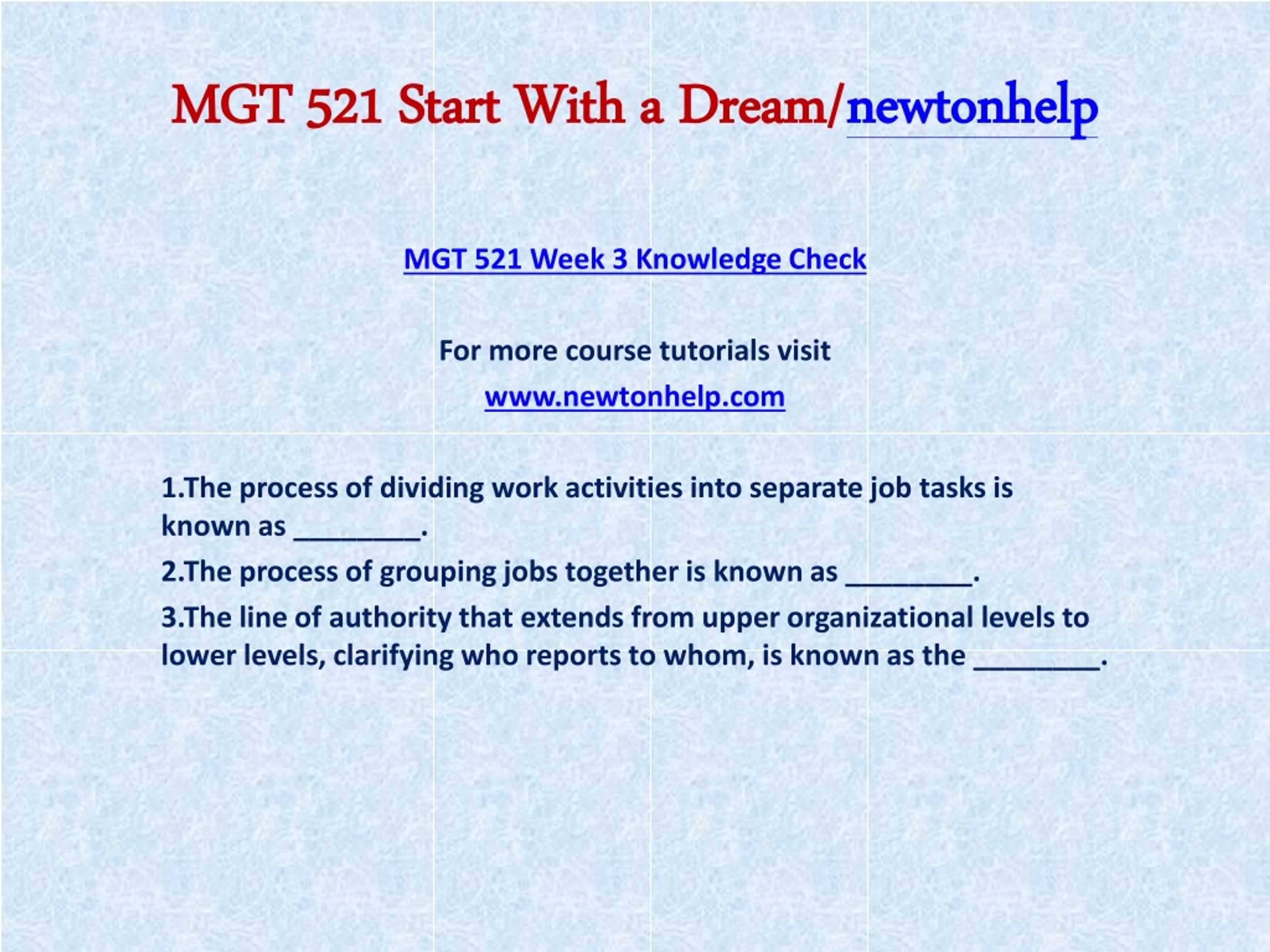 MGT 521 Start With a Dream/newtonhelp

MGT 521 Week 3 Knowledge Check

For more course tutorials visit

www.newtonhelp.com

1.The process of dividing work activities into separate job tasks is known as ________.

2.The process of grouping jobs together is known as ________.

3.The line of authority that extends from upper organizational levels to lower levels, clarifying who reports to whom, is known as the ________.